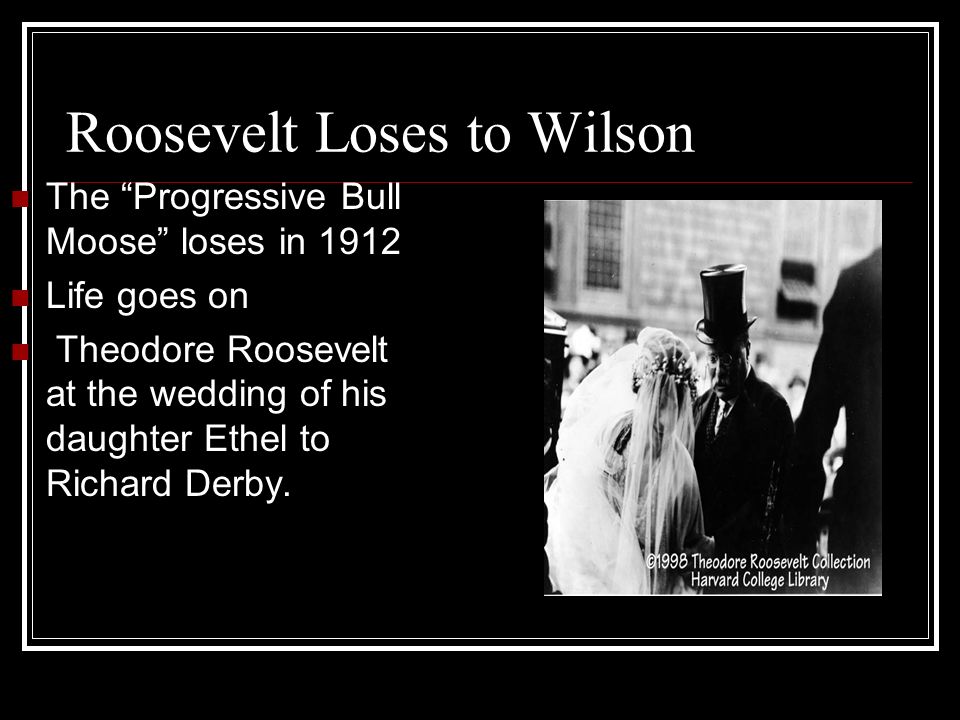 Roosevelt Loses to Wilson

The “Progressive Bull Moose” loses in 1912

Life goes on

Theodore Roosevelt at the wedding of his daughter Ethel to Richard Derby.

©1998 Theodore Roosevelt Collection Harvard College Library